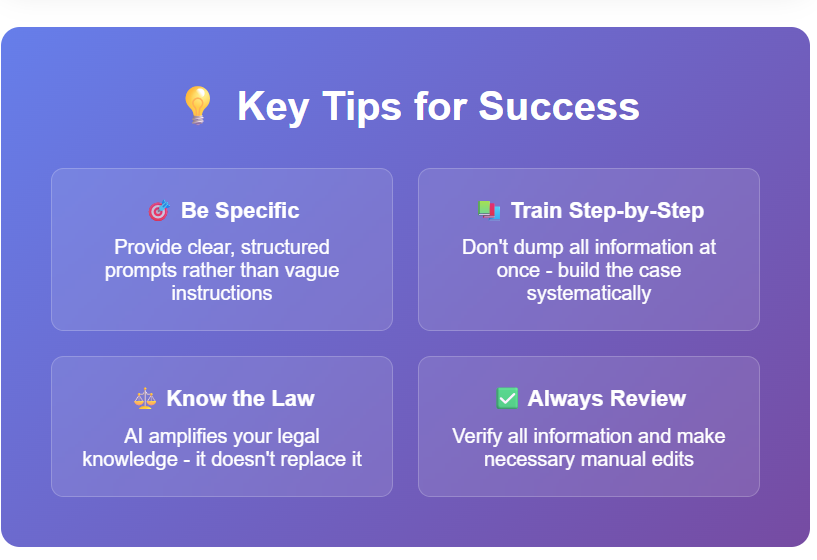 💡 Key Tips for Success

🎯 Be Specific

Provide clear, structured prompts rather than vague instructions

📚 Train Step-by-Step

Don't dump all information at once - build the case systematically

⚖️ Know the Law

AI amplifies your legal knowledge - it doesn't replace it

✅ Always Review

Verify all information and make necessary manual edits